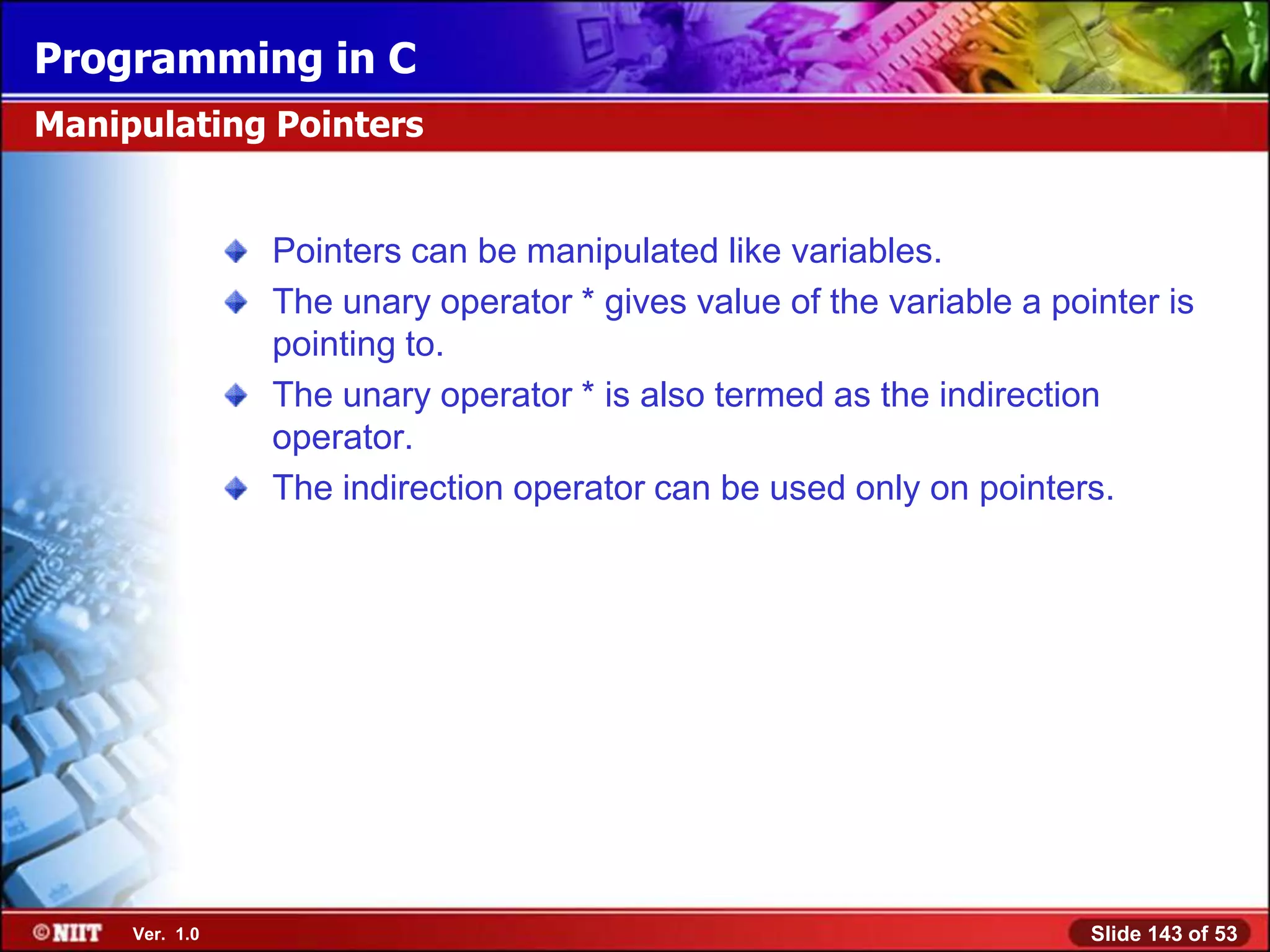 Programming in C

Manipulating Pointers

Pointers can be manipulated like variables.

The unary operator * gives value of the variable a pointer is pointing to.

The unary operator * is also termed as the indirection operator.

The indirection operator can be used only on pointers.

©NIIT Ver. 1.0

Slide 143 of 53